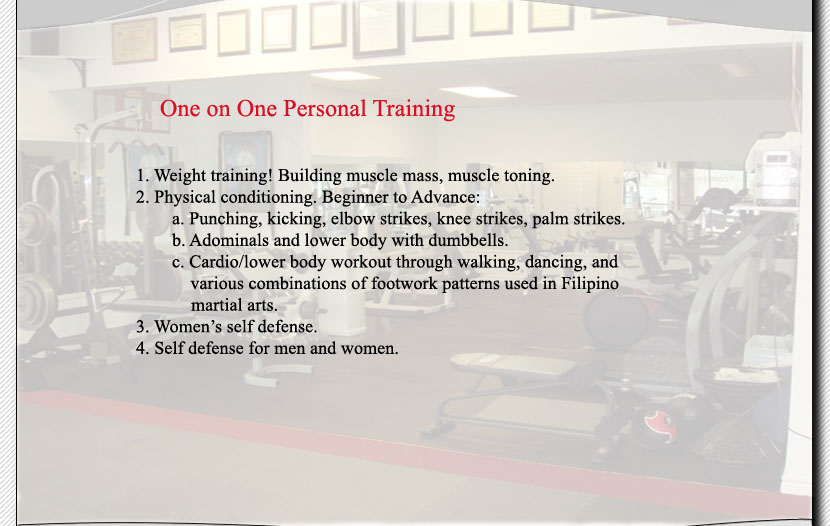 One on One Personal Training

1. Weight training! Building muscle mass, muscle toning.
2. Physical conditioning. Beginner to Advance:
a. Punching, kicking, elbow strikes, knee strikes, palm strikes.
b. Adominals and lower body with dumbbells.
c. Cardio/lower body workout through walking, dancing, and various combinations of footwork patterns used in Filipino martial arts.
3. Women's self defense.
4. Self defense for men and women.